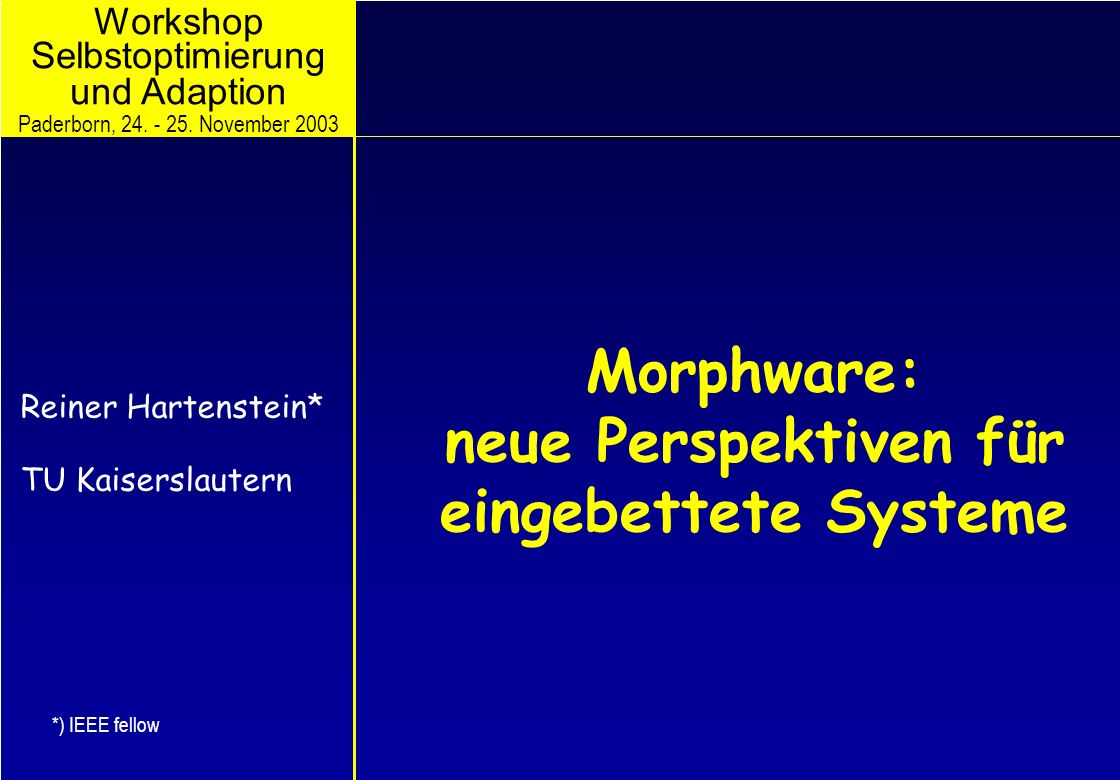 Workshop Selbstoptimierung und Adaption
Paderborn, 24. - 25. November 2003

Reiner Hartenstein*

TU Kaiserslautern

*) IEEE fellow

Morphware:
neue Perspektiven für eingebettete Systeme